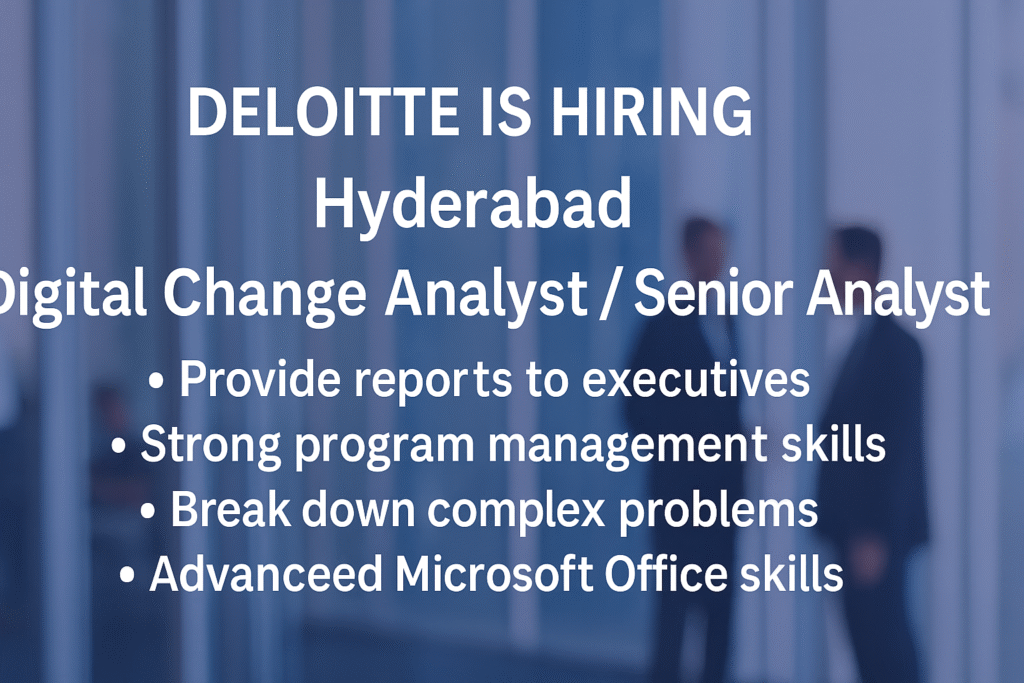 DELOITTE IS HIRING
Hyderabad
Digital Change Analyst / Senior Analyst

• Provide reports to executives
• Strong program management skills
• Break down complex problems
• Advanceed Microsoft Office skills